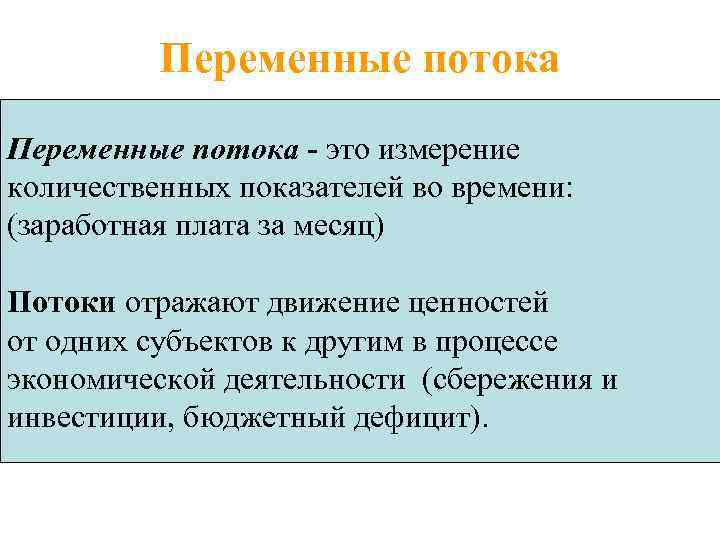 Переменные потока

Переменные потока - это измерение количественных показателей во времени: (заработная плата за месяц)

Потоки отражают движение ценностей от одних субъектов к другим в процессе экономической деятельности (сбережения и инвестиции, бюджетный дефицит).